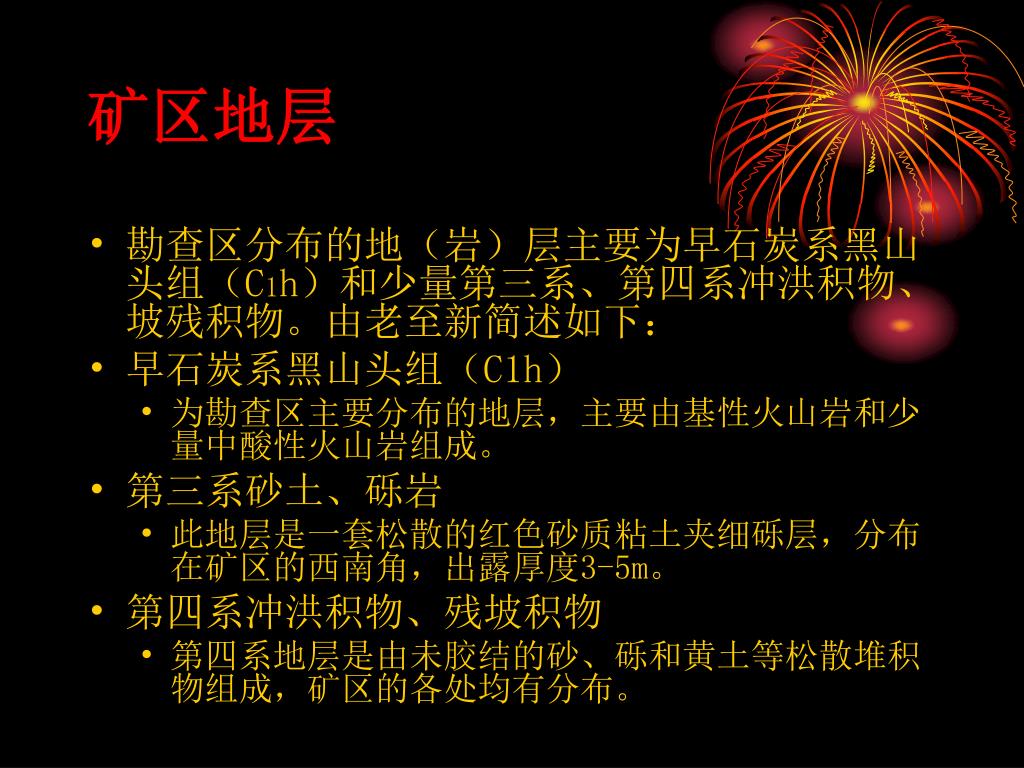 矿区地层

• 勘查区分布的地（岩）层主要为早石炭系黑山头组（C₁h）和少量第三系、第四系冲洪积物、坡残积物。由老至新简述如下：

• 早石炭系黑山头组（C1h）

  • 为勘查区主要分布的地层，主要由基性火山岩和少量中酸性火山岩组成。

• 第三系砂土、砾岩

  • 此地层是一套松散的红色砂质粘土夹细砾层，分布在矿区的西南角，出露厚度3-5m。

• 第四系冲洪积物、残坡积物

  • 第四系地层是由未胶结的砂、砾和黄土等松散堆积物组成，矿区的各处均有分布。